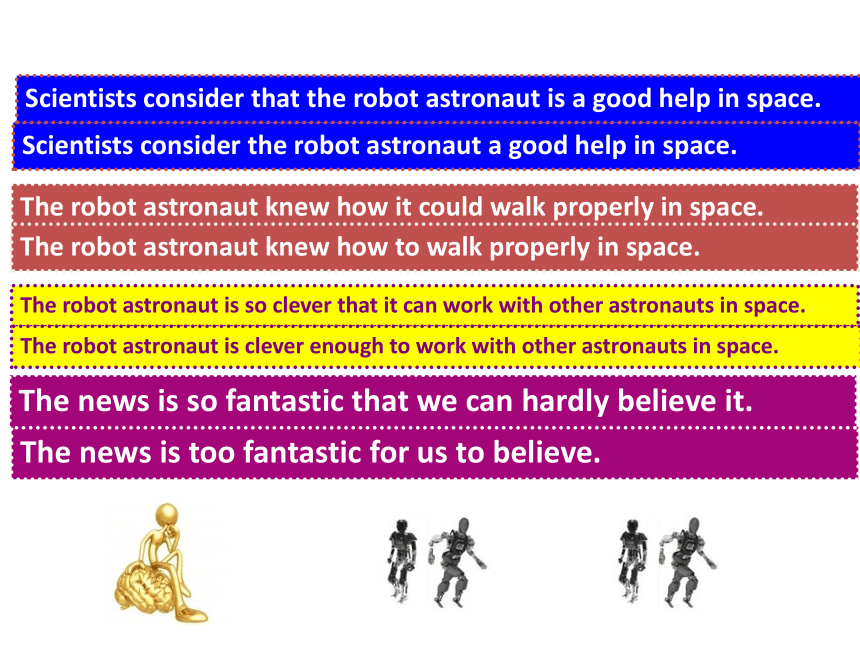 Scientists consider that the robot astronaut is a good help in space.

Scientists consider the robot astronaut a good help in space.

The robot astronaut knew how it could walk properly in space.

The robot astronaut knew how to walk properly in space.

The robot astronaut is so clever that it can work with other astronauts in space.

The robot astronaut is clever enough to work with other astronauts in space.

The news is so fantastic that we can hardly believe it.

The news is too fantastic for us to believe.